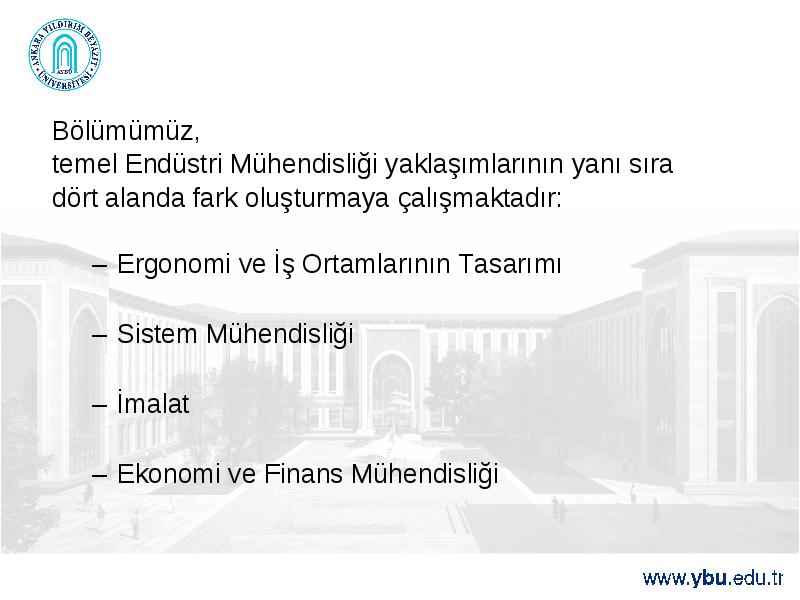 ANKARA YILDIRIM BEYAZIT ÜNİVERSİTESİ
AYBÜ

Bölümümüz,
temel Endüstri Mühendisliği yaklaşımlarının yanı sıra dört alanda fark oluşturmaya çalışmaktadır:

– Ergonomi ve İş Ortamlarının Tasarımı

– Sistem Mühendisliği

– İmalat

– Ekonomi ve Finans Mühendisliği

www.ybu.edu.tr